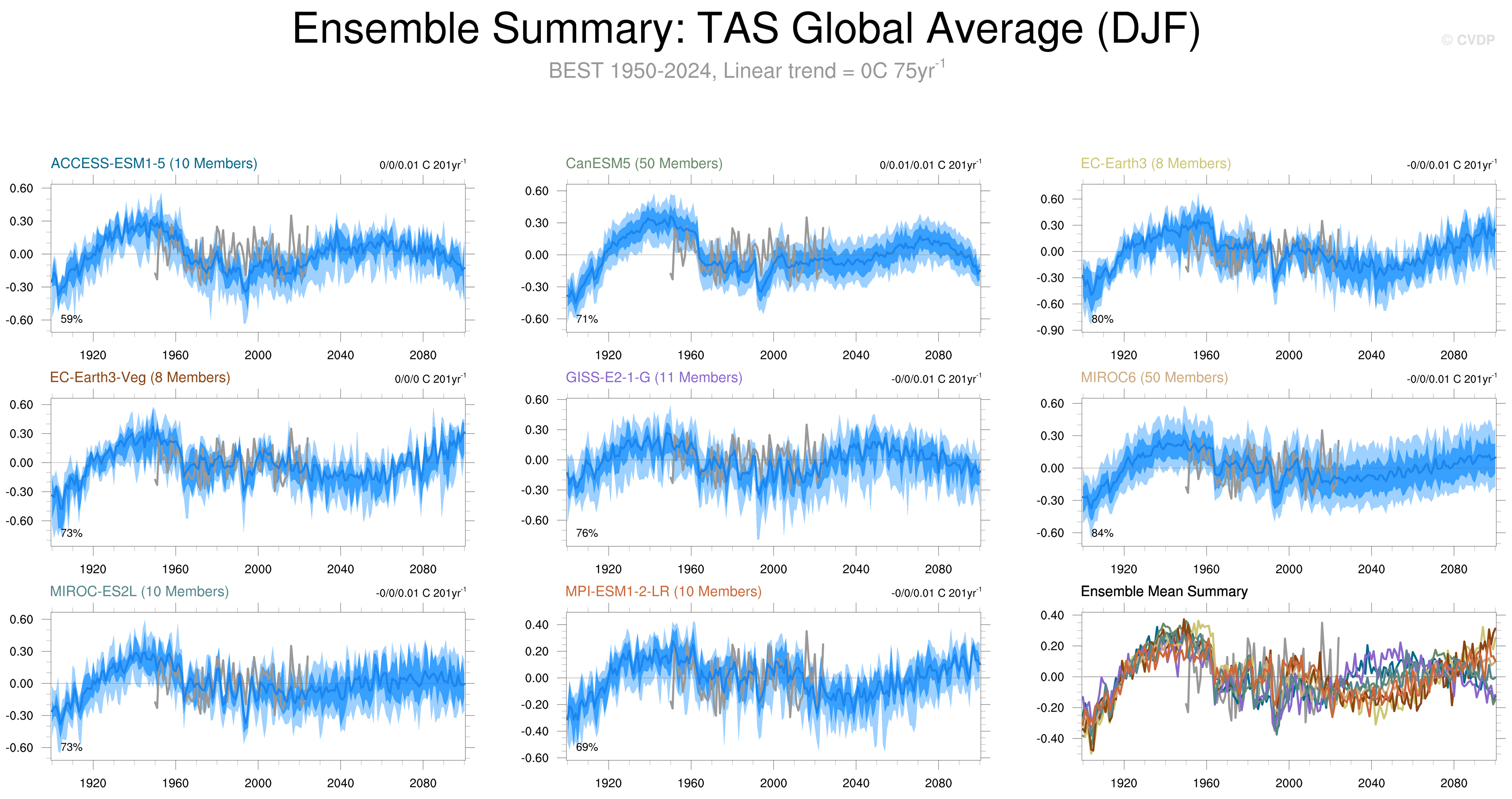 Ensemble Summary: TAS Global Average (DJF)

© CVDP

BEST 1950-2024, Linear trend = 0C 75yr$^{-1}$

ACCESS-ESM1-5 (10 Members)
0/0/0.01 C 201yr$^{-1}$
0.60
0.30
0.00
-0.30
-0.60
59%
1920 1960 2000 2040 2080

CanESM5 (50 Members)
0/0.01/0.01 C 201yr$^{-1}$
0.60
0.30
0.00
-0.30
-0.60
71%
1920 1960 2000 2040 2080

EC-Earth3 (8 Members)
-0/0/0.01 C 201yr$^{-1}$
0.60
0.30
0.00
-0.30
-0.60
-0.90
80%
1920 1960 2000 2040 2080

EC-Earth3-Veg (8 Members)
0/0/0 C 201yr$^{-1}$
0.60
0.30
0.00
-0.30
-0.60
73%
1920 1960 2000 2040 2080

GISS-E2-1-G (11 Members)
-0/0/0.01 C 201yr$^{-1}$
0.60
0.30
0.00
-0.30
-0.60
76%
1920 1960 2000 2040 2080

MIROC6 (50 Members)
-0/0/0.01 C 201yr$^{-1}$
0.60
0.30
0.00
-0.30
-0.60
84%
1920 1960 2000 2040 2080

MIROC-ES2L (10 Members)
-0/0/0.01 C 201yr$^{-1}$
0.60
0.30
0.00
-0.30
-0.60
73%
1920 1960 2000 2040 2080

MPI-ESM1-2-LR (10 Members)
-0/0/0.01 C 201yr$^{-1}$
0.40
0.20
0.00
-0.20
-0.40
-0.60
69%
1920 1960 2000 2040 2080

Ensemble Mean Summary
0.40
0.20
0.00
-0.20
-0.40
1920 1960 2000 2040 2080